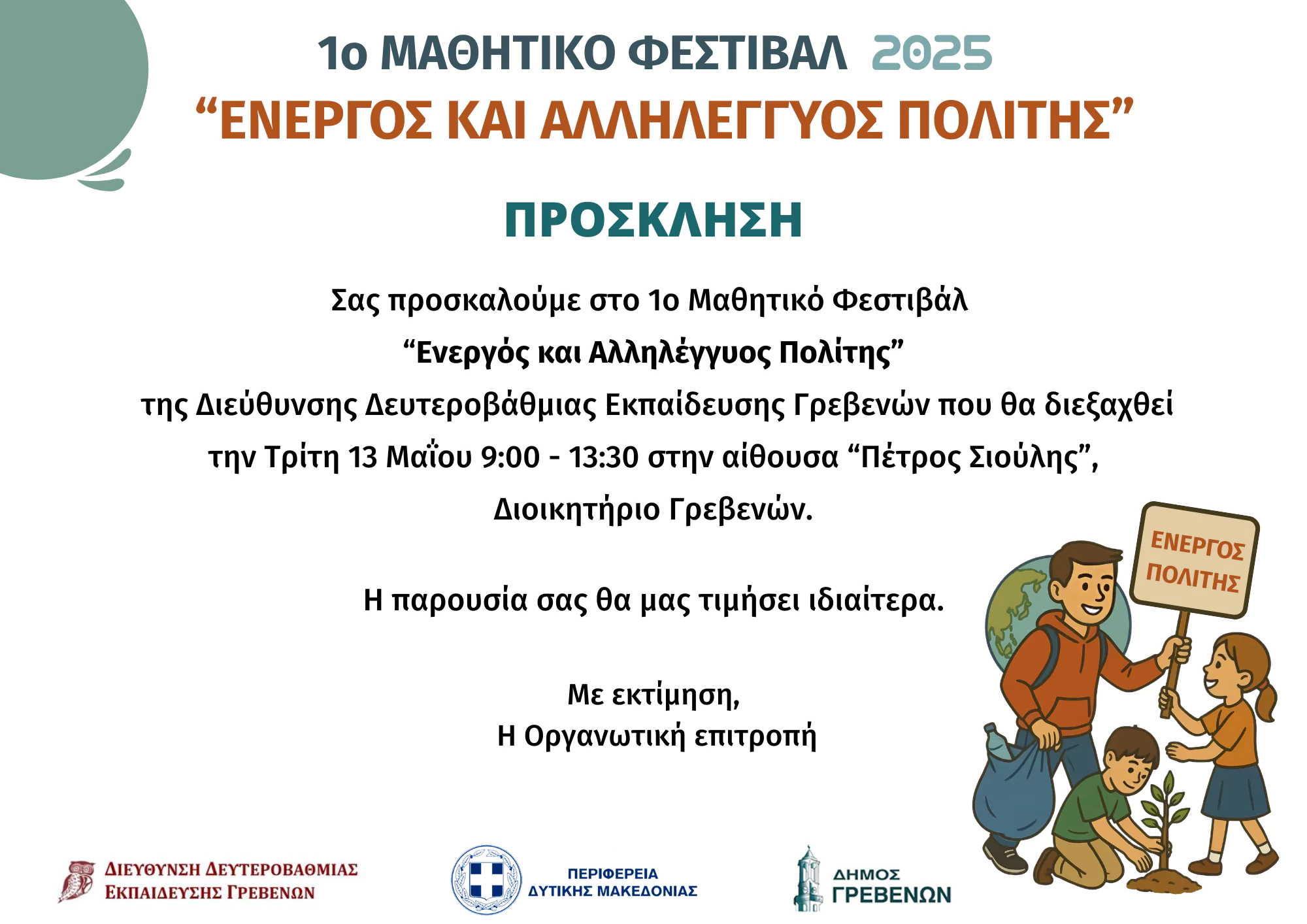 1ο ΜΑΘΗΤΙΚΟ ΦΕΣΤΙΒΑΛ 2025
“ΕΝΕΡΓΟΣ ΚΑΙ ΑΛΛΗΛΕΓΓΥΟΣ ΠΟΛΙΤΗΣ”

ΠΡΟΣΚΛΗΣΗ

Σας προσκαλούμε στο 1ο Μαθητικό Φεστιβάλ
“Ενεργός και Αλληλέγγυος Πολίτης”
της Διεύθυνσης Δευτεροβάθμιας Εκπαίδευσης Γρεβενών που θα διεξαχθεί την Τρίτη 13 Μαΐου 9:00 - 13:30 στην αίθουσα “Πέτρος Σιούλης”, Διοικητήριο Γρεβενών.

Η παρουσία σας θα μας τιμήσει ιδιαίτερα.

Με εκτίμηση,
Η Οργανωτική επιτροπή

ΕΝΕΡΓΟΣ ΠΟΛΙΤΗΣ

ΔΙΕΥΘΥΝΣΗ ΔΕΥΤΕΡΟΒΑΘΜΙΑΣ ΕΚΠΑΙΔΕΥΣΗΣ ΓΡΕΒΕΝΩΝ

ΠΕΡΙΦΕΡΕΙΑ ΔΥΤΙΚΗΣ ΜΑΚΕΔΟΝΙΑΣ

ΔΗΜΟΣ ΓΡΕΒΕΝΩΝ